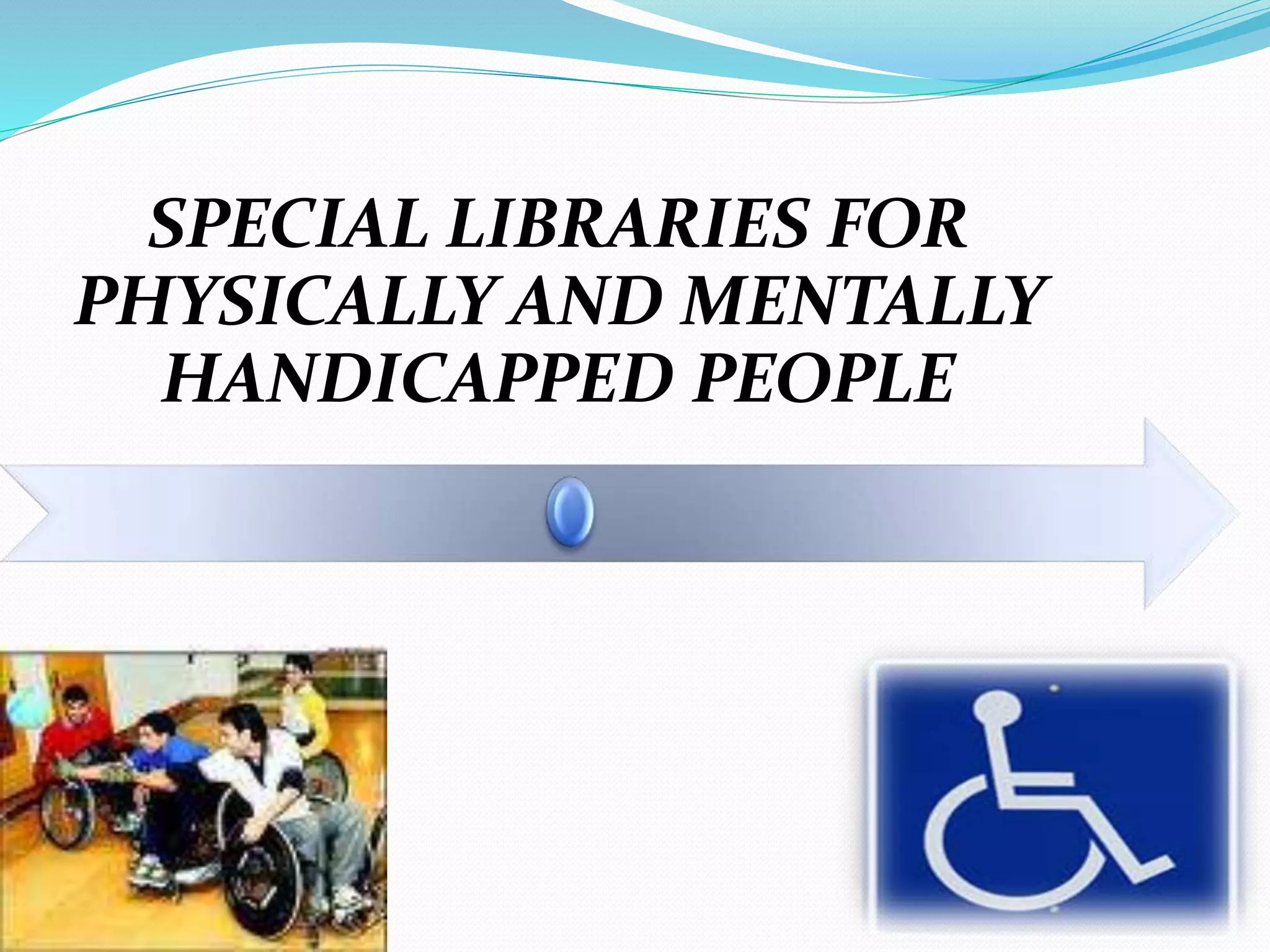 SPECIAL LIBRARIES FOR PHYSICALLY AND MENTALLY HANDICAPPED PEOPLE